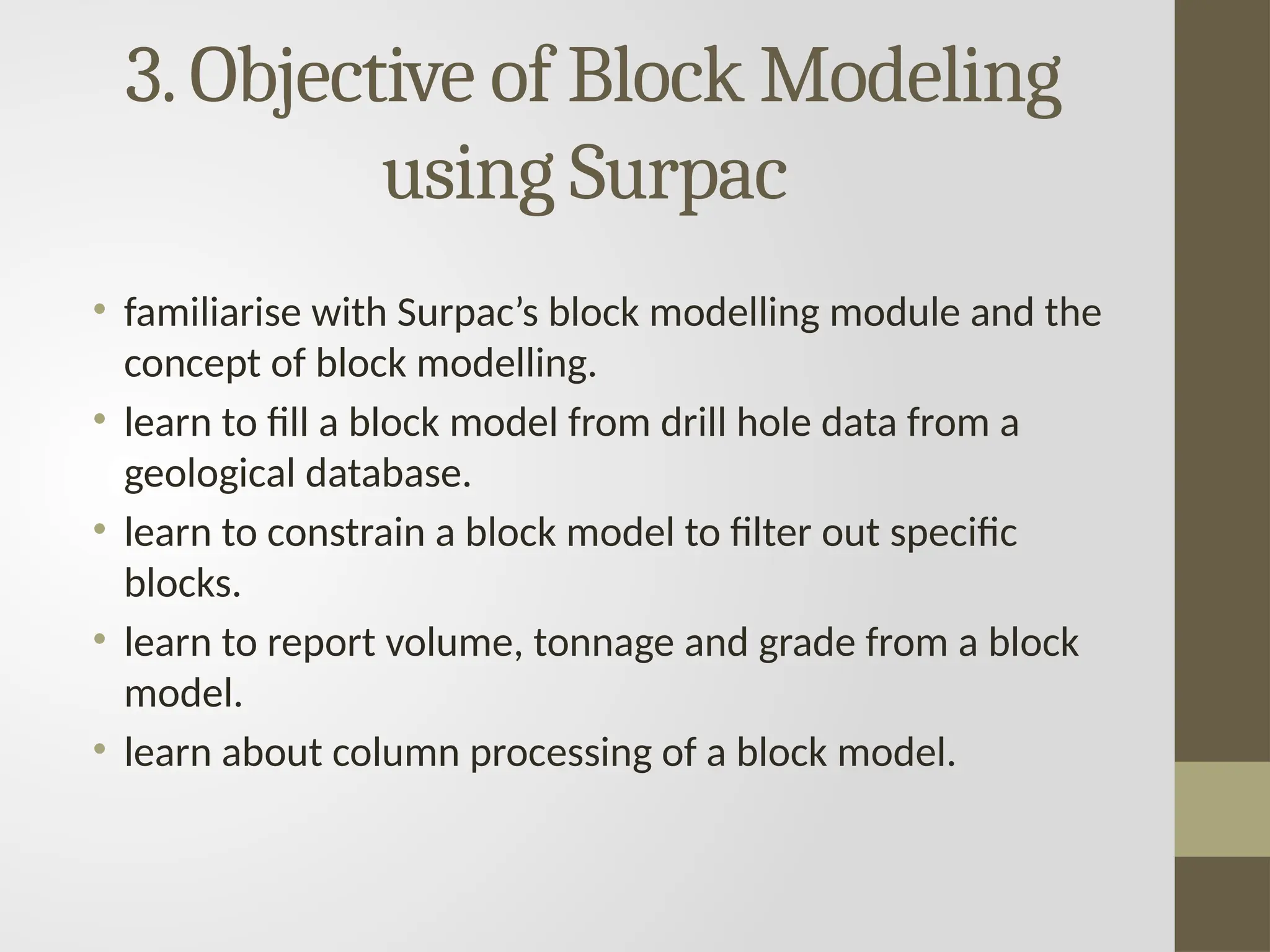 3. Objective of Block Modeling using Surpac

• familiarise with Surpac’s block modelling module and the concept of block modelling.
• learn to fill a block model from drill hole data from a geological database.
• learn to constrain a block model to filter out specific blocks.
• learn to report volume, tonnage and grade from a block model.
• learn about column processing of a block model.